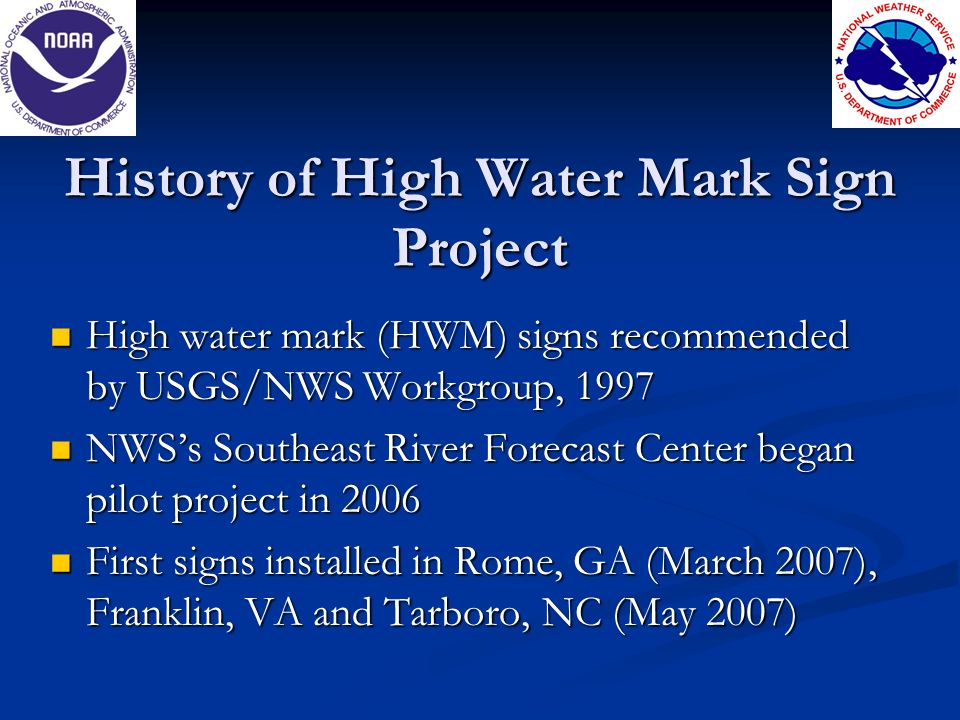 NATIONAL OCEANIC AND ATMOSPHERIC ADMINISTRATION
NOAA
U.S. DEPARTMENT OF COMMERCE

NATIONAL WEATHER SERVICE
U.S. DEPARTMENT OF COMMERCE

History of High Water Mark Sign Project

High water mark (HWM) signs recommended by USGS/NWS Workgroup, 1997

NWS's Southeast River Forecast Center began pilot project in 2006

First signs installed in Rome, GA (March 2007), Franklin, VA and Tarboro, NC (May 2007)